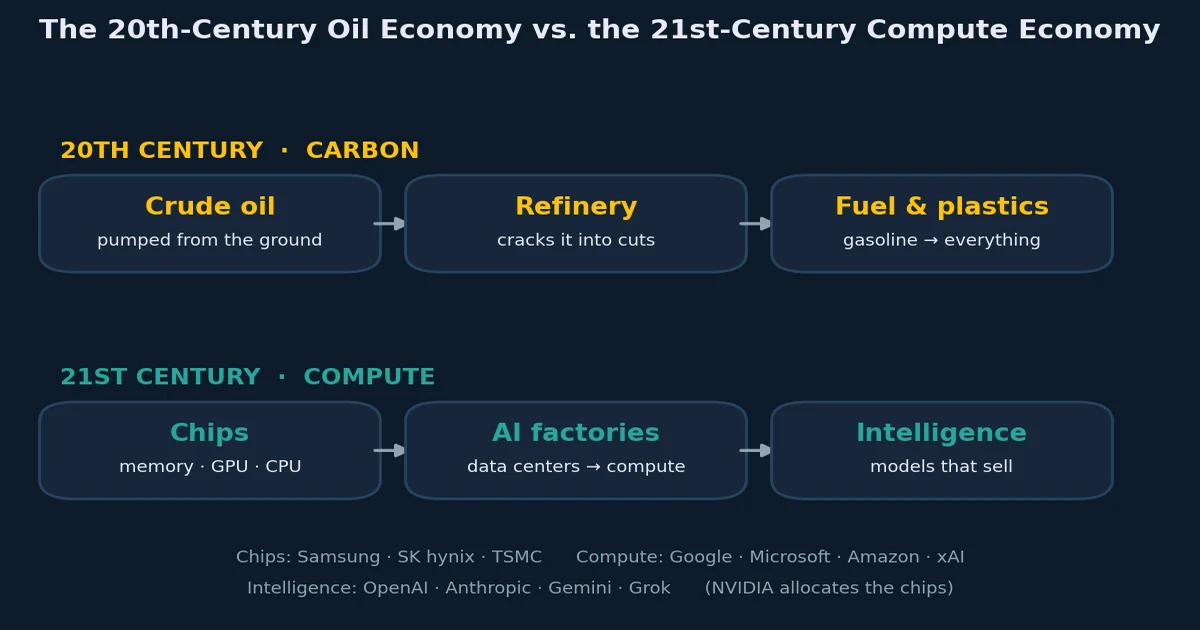 The 20th-Century Oil Economy vs. the 21st-Century Compute Economy

20TH CENTURY · CARBON

Crude oil
pumped from the ground

Refinery
cracks it into cuts

Fuel & plastics
gasoline → everything

21ST CENTURY · COMPUTE

Chips
memory · GPU · CPU

AI factories
data centers → compute

Intelligence
models that sell

Chips: Samsung · SK hynix · TSMC Compute: Google · Microsoft · Amazon · xAI

Intelligence: OpenAI · Anthropic · Gemini · Grok (NVIDIA allocates the chips)